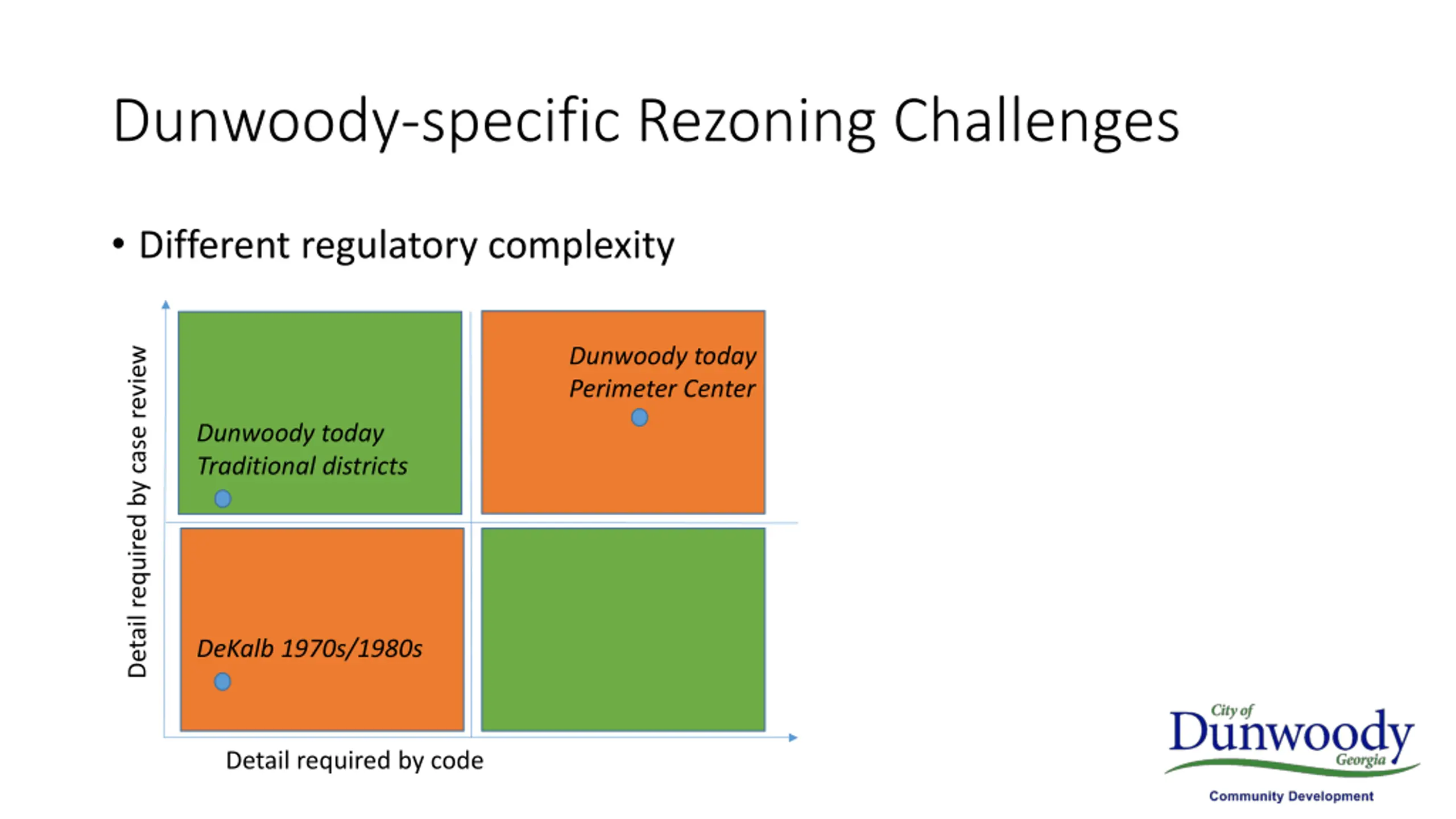 Dunwoody-specific Rezoning Challenges

• Different regulatory complexity

Detail required by case review

Dunwoody today
Traditional districts

Dunwoody today
Perimeter Center

DeKalb 1970s/1980s

Detail required by code

City of
Dunwoody
Georgia
Community Development